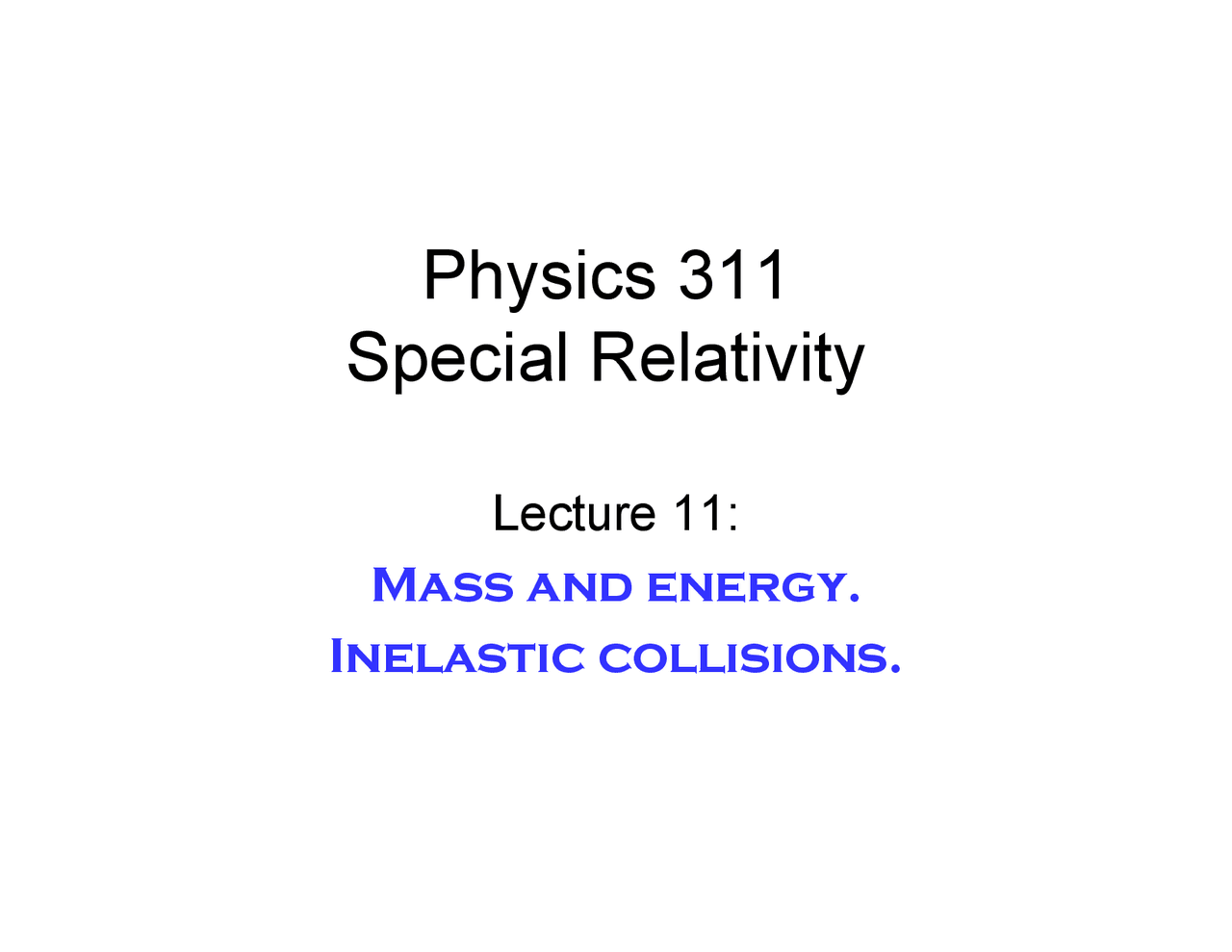 Physics 311
Special Relativity

Lecture 11:

Mass and energy.

Inelastic collisions.